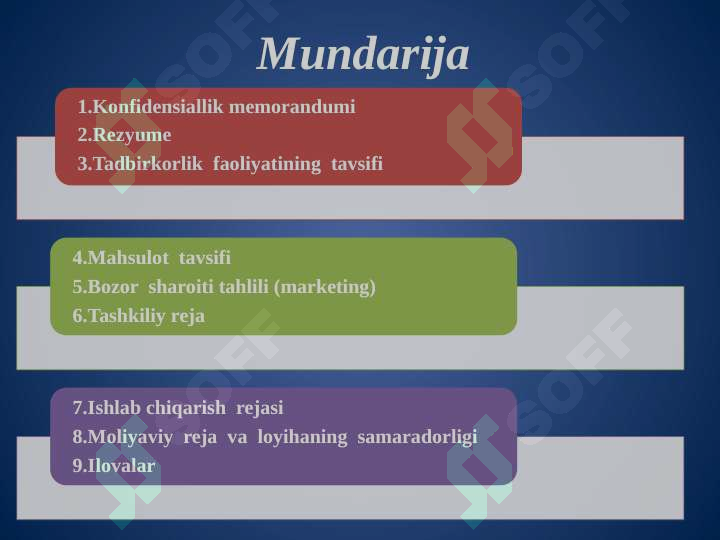 Mundarija

1.Konfidensiallik memorandumi
2.Rezyume
3.Tadbirkorlik faoliyatining tavsifi

4.Mahsulot tavsifi
5.Bozor sharoiti tahlili (marketing)
6.Tashkiliy reja

7.Ishlab chiqarish rejasi
8.Moliyaviy reja va loyihaning samaradorligi
9.Ilovalar

SOFF SOFF SOFF SOFF